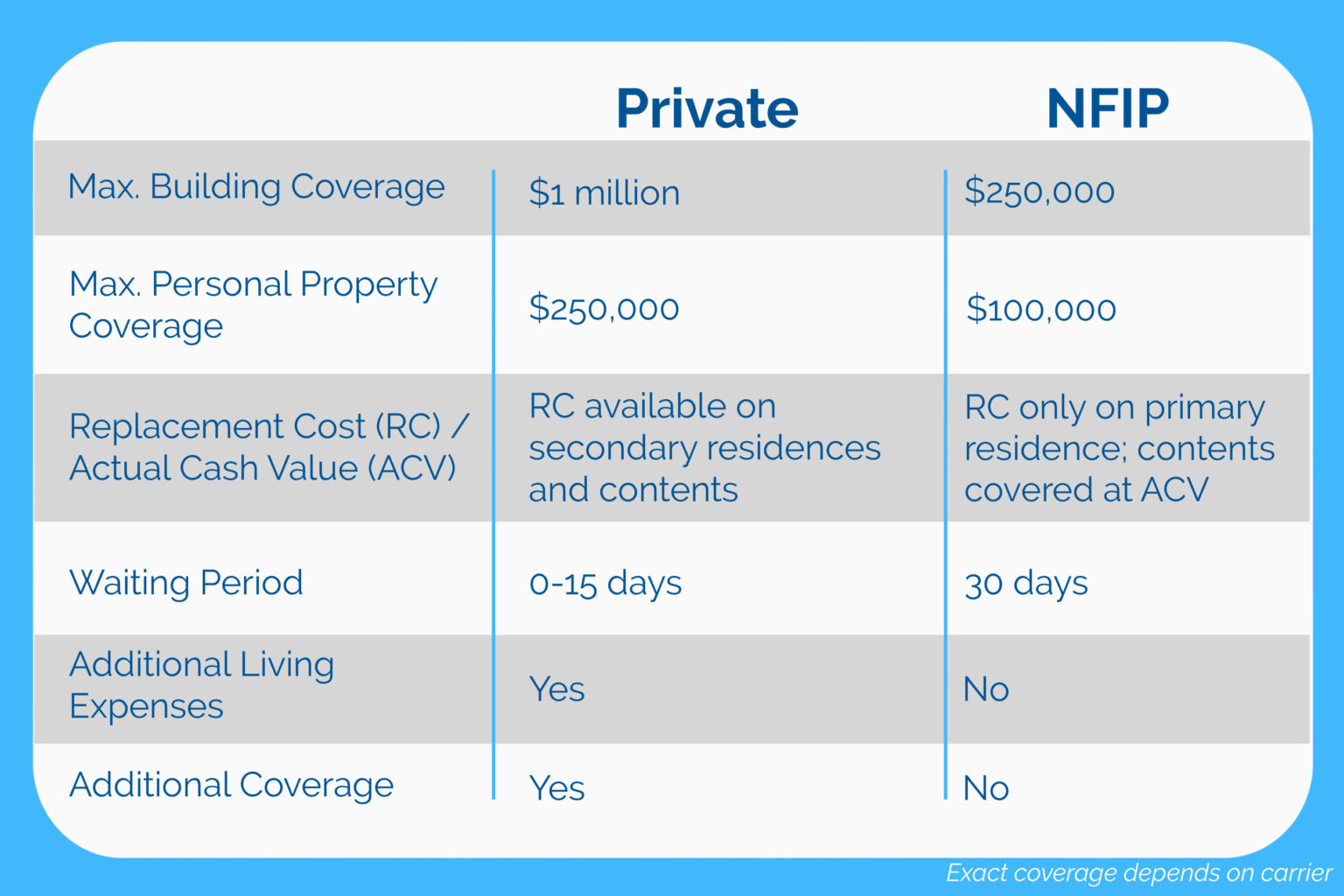 |  | Private | NFIP |
|---|---|---|
| Max. Building Coverage | \$1 million | \$250,000 |
| Max. Personal Property Coverage | \$250,000 | \$100,000 |
| Replacement Cost (RC) / Actual Cash Value (ACV) | RC available on secondary residences and contents | RC only on primary residence; contents covered at ACV |
| Waiting Period | 0-15 days | 30 days |
| Additional Living Expenses | Yes | No |
| Additional Coverage | Yes | No |

Exact coverage depends on carrier